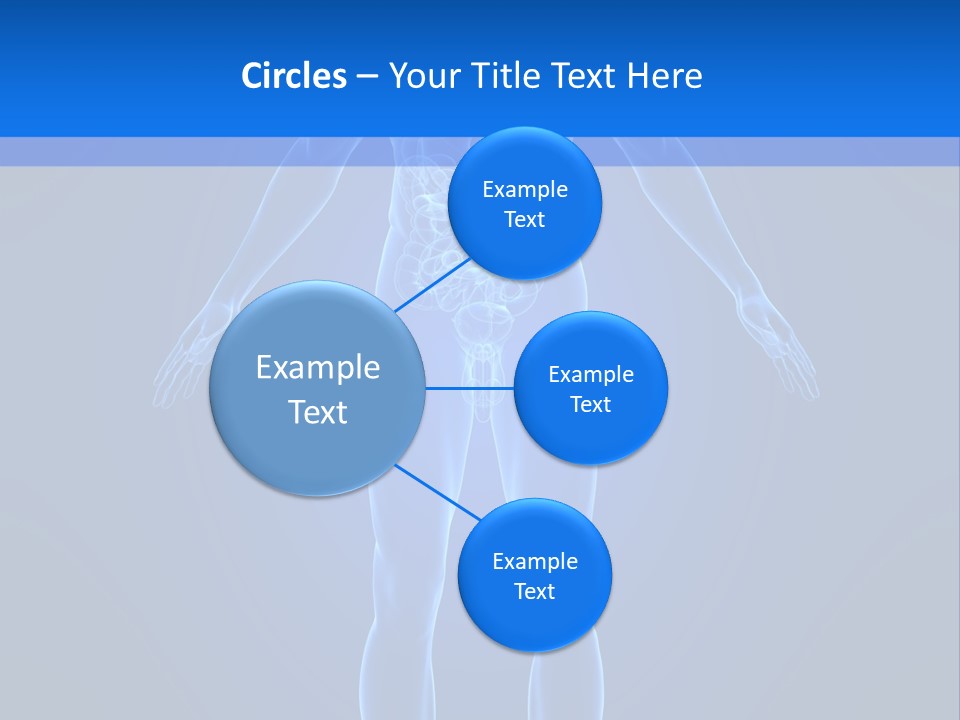 Circles – Your Title Text Here

Example Text

Example Text

Example Text

Example Text